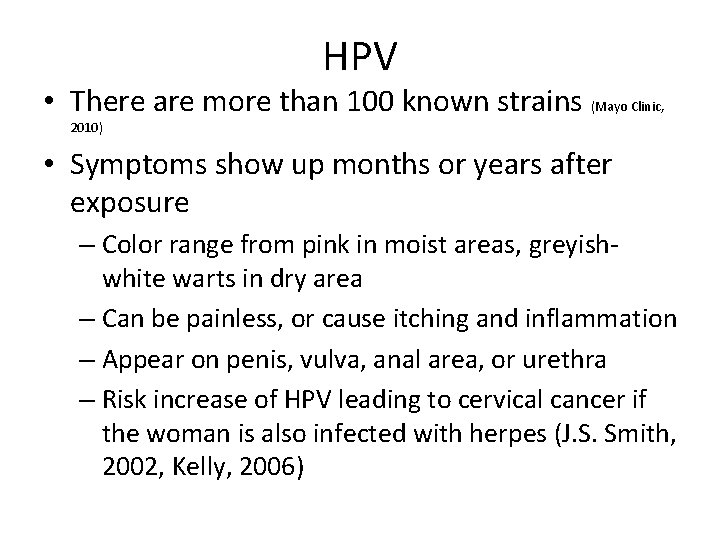 HPV

• There are more than 100 known strains (Mayo Clinic, 2010)

• Symptoms show up months or years after exposure

– Color range from pink in moist areas, greyish-white warts in dry area

– Can be painless, or cause itching and inflammation

– Appear on penis, vulva, anal area, or urethra

– Risk increase of HPV leading to cervical cancer if the woman is also infected with herpes (J.S. Smith, 2002, Kelly, 2006)